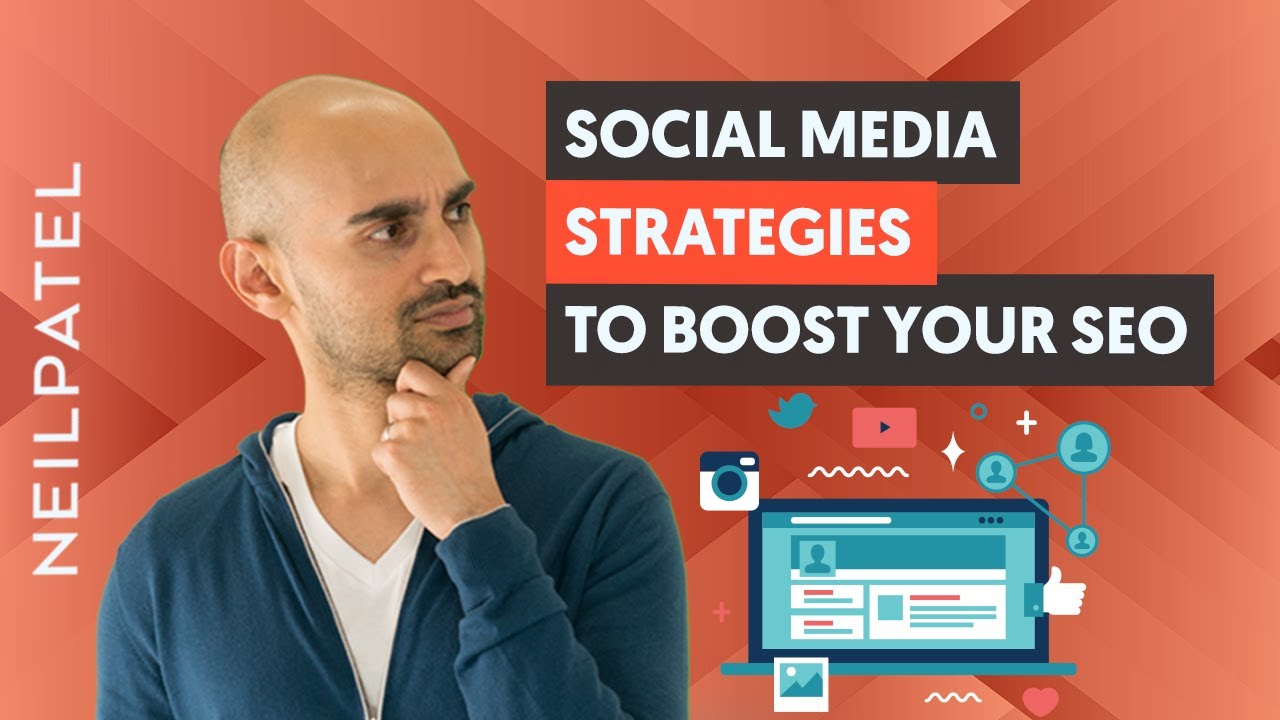 NEILPATEL

SOCIAL MEDIA
STRATEGIES
TO BOOST YOUR SEO